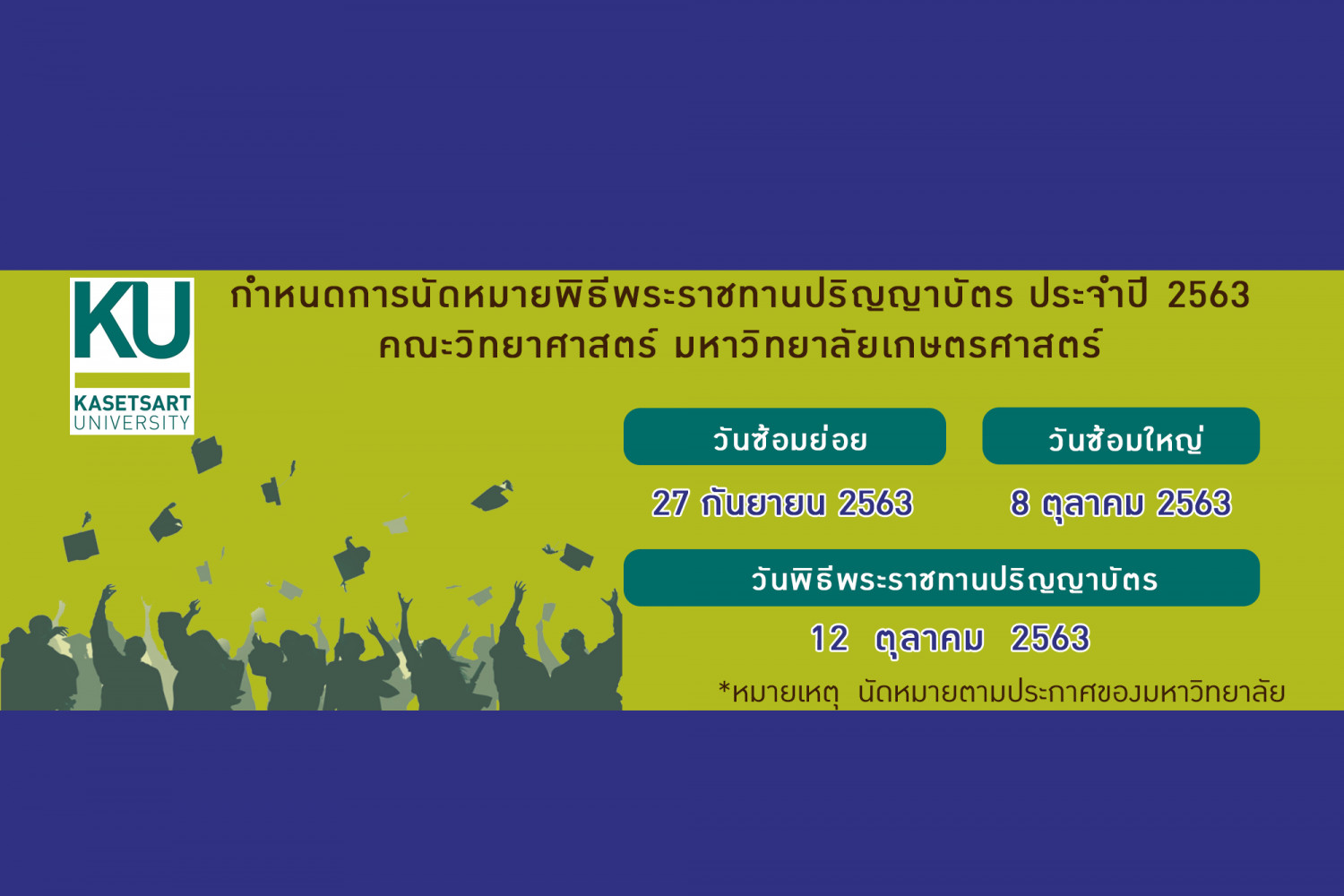 KU
KASETSART
UNIVERSITY

กำหนดการนัดหมายพิธีพระราชทานปริญญาบัตร ประจำปี 2563
คณะวิทยาศาสตร์ มหาวิทยาลัยเกษตรศาสตร์

วันซ้อมย่อย

27 กันยายน 2563

วันซ้อมใหญ่

8 ตุลาคม 2563

วันพิธีพระราชทานปริญญาบัตร

12 ตุลาคม 2563

*หมายเหตุ นัดหมายตามประกาศของมหาวิทยาลัย